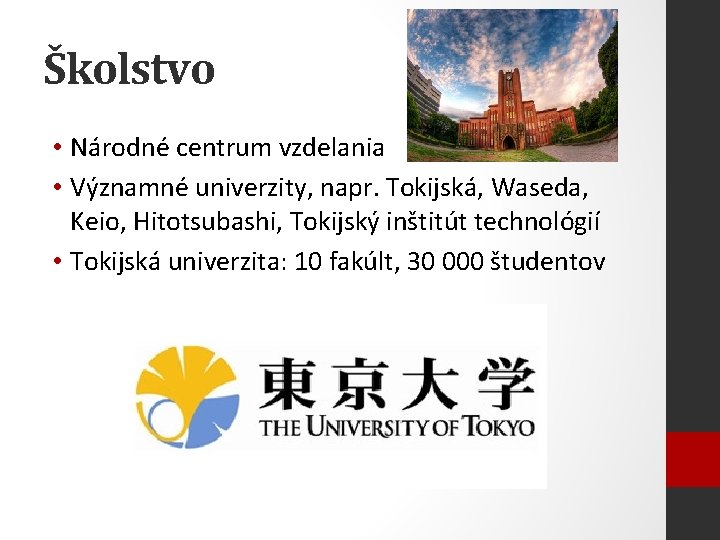 Školstvo

• Národné centrum vzdelania
• Významné univerzity, napr. Tokijská, Waseda, Keio, Hitotsubashi, Tokijský inštitút technológií
• Tokijská univerzita: 10 fakúlt, 30 000 študentov

東京大学
THE UNIVERSITY OF TOKYO